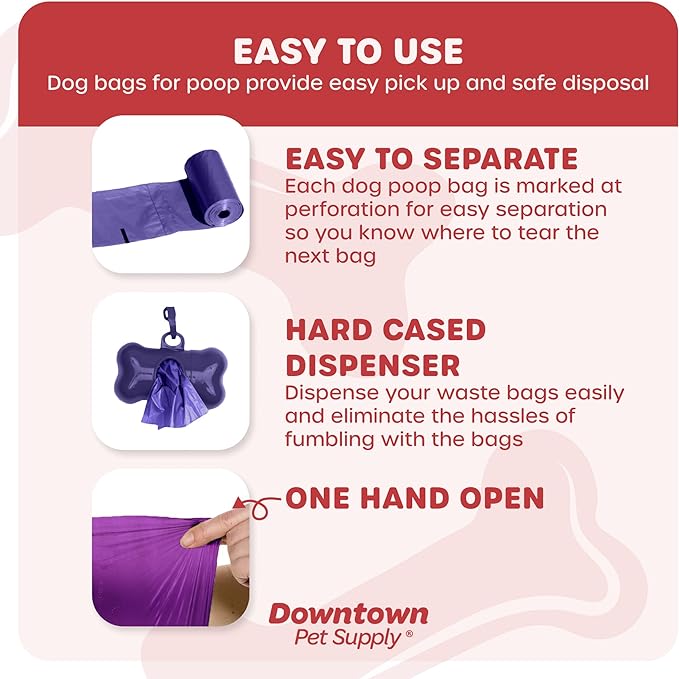 EASY TO USE
Dog bags for poop provide easy pick up and safe disposal

EASY TO SEPARATE
Each dog poop bag is marked at perforation for easy separation so you know where to tear the next bag

HARD CASED DISPENSER
Dispense your waste bags easily and eliminate the hassles of fumbling with the bags

ONE HAND OPEN

Downtown
Pet Supply®